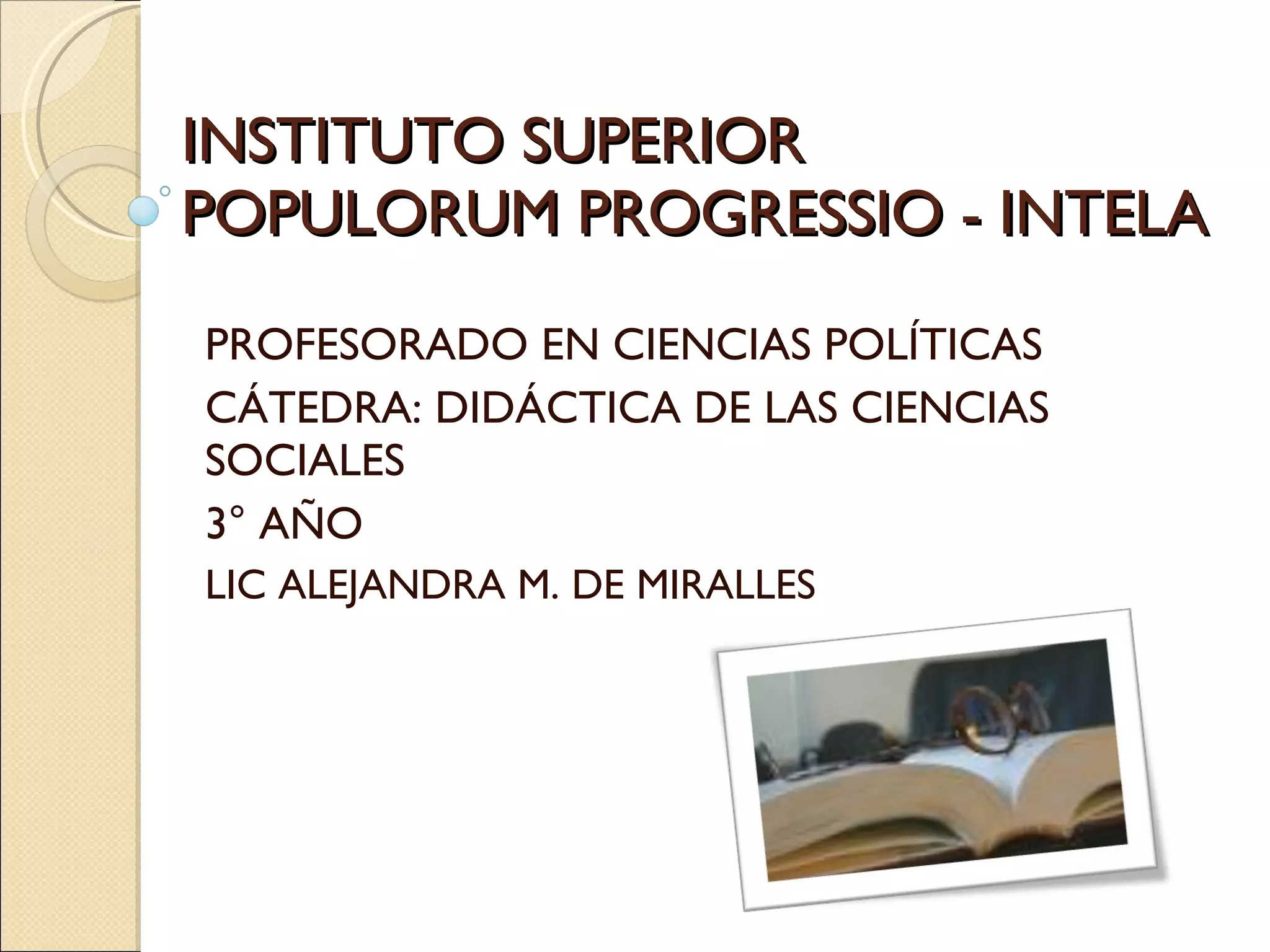 INSTITUTO SUPERIOR POPULORUM PROGRESSIO - INTELA

PROFESORADO EN CIENCIAS POLÍTICAS

CÁTEDRA: DIDÁCTICA DE LAS CIENCIAS SOCIALES

3° AÑO

LIC ALEJANDRA M. DE MIRALLES